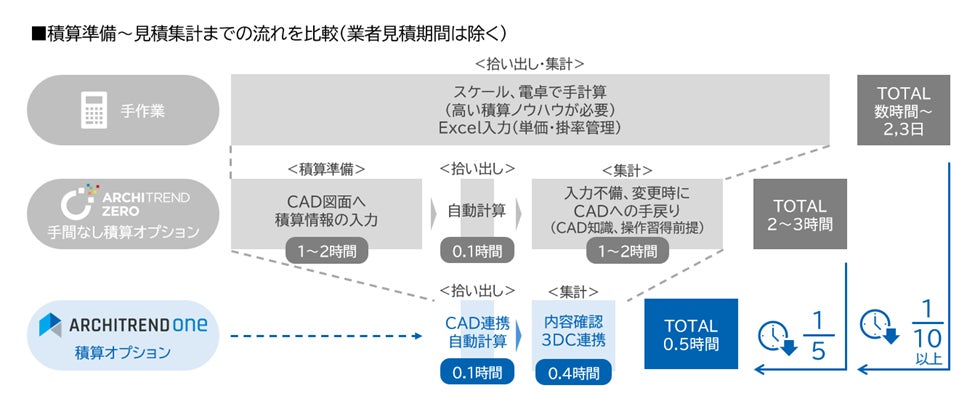 ■積算準備～見積集計までの流れを比較（業者見積期間は除く）

手作業

<拾い出し・集計>

スケール、電卓で手計算
（高い積算ノウハウが必要）
Excel入力（単価・掛率管理）

TOTAL
数時間～
2,3日

ARCHITREND ZERO
手間なし積算オプション

<積算準備>
CAD図面へ
積算情報の入力
1～2時間

<拾い出し>
自動計算
0.1時間

<集計>
入力不備、変更時に
CADへの手戻り
（CAD知識、操作習得前提）
1～2時間

TOTAL
2～3時間

ARCHITREND one
積算オプション

<拾い出し>
CAD連携
自動計算
0.1時間

<集計>
内容確認
3DC連携
0.4時間

TOTAL
0.5時間

$\frac{1}{5}$

$\frac{1}{10}$
以上